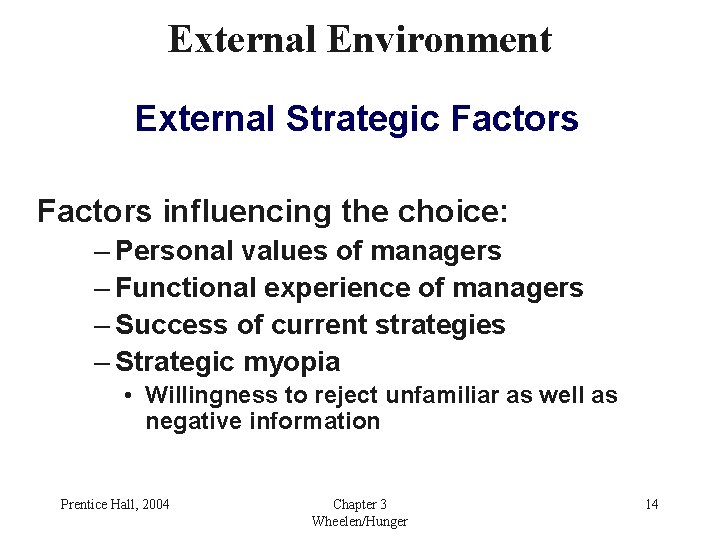 External Environment

External Strategic Factors

Factors influencing the choice:

– Personal values of managers
– Functional experience of managers
– Success of current strategies
– Strategic myopia
  • Willingness to reject unfamiliar as well as negative information

Prentice Hall, 2004

Chapter 3
Wheelen/Hunger

14